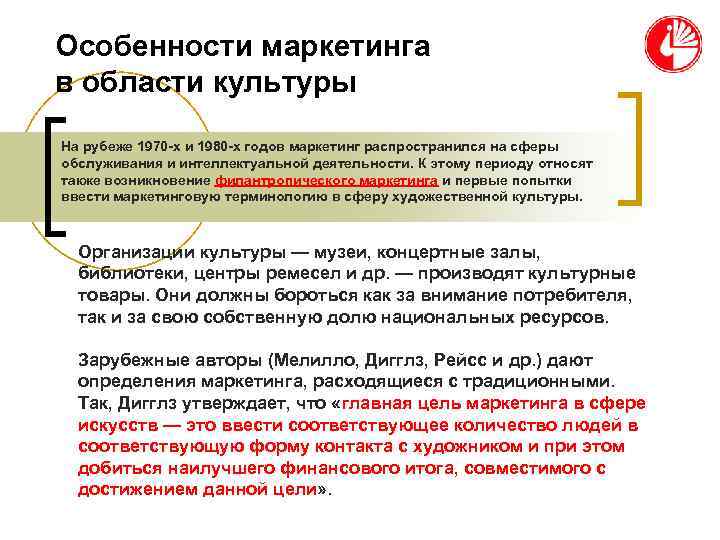 Особенности маркетинга в области культуры

На рубеже 1970-х и 1980-х годов маркетинг распространился на сферы обслуживания и интеллектуальной деятельности. К этому периоду относят также возникновение филантропического маркетинга и первые попытки ввести маркетинговую терминологию в сферу художественной культуры.

Организации культуры — музеи, концертные залы, библиотеки, центры ремесел и др. — производят культурные товары. Они должны бороться как за внимание потребителя, так и за свою собственную долю национальных ресурсов.

Зарубежные авторы (Мелилло, Дигглз, Рейсс и др.) дают определения маркетинга, расходящиеся с традиционными. Так, Дигглз утверждает, что «главная цель маркетинга в сфере искусств — это ввести соответствующее количество людей в соответствующую форму контакта с художником и при этом добиться наилучшего финансового итога, совместимого с достижением данной цели».